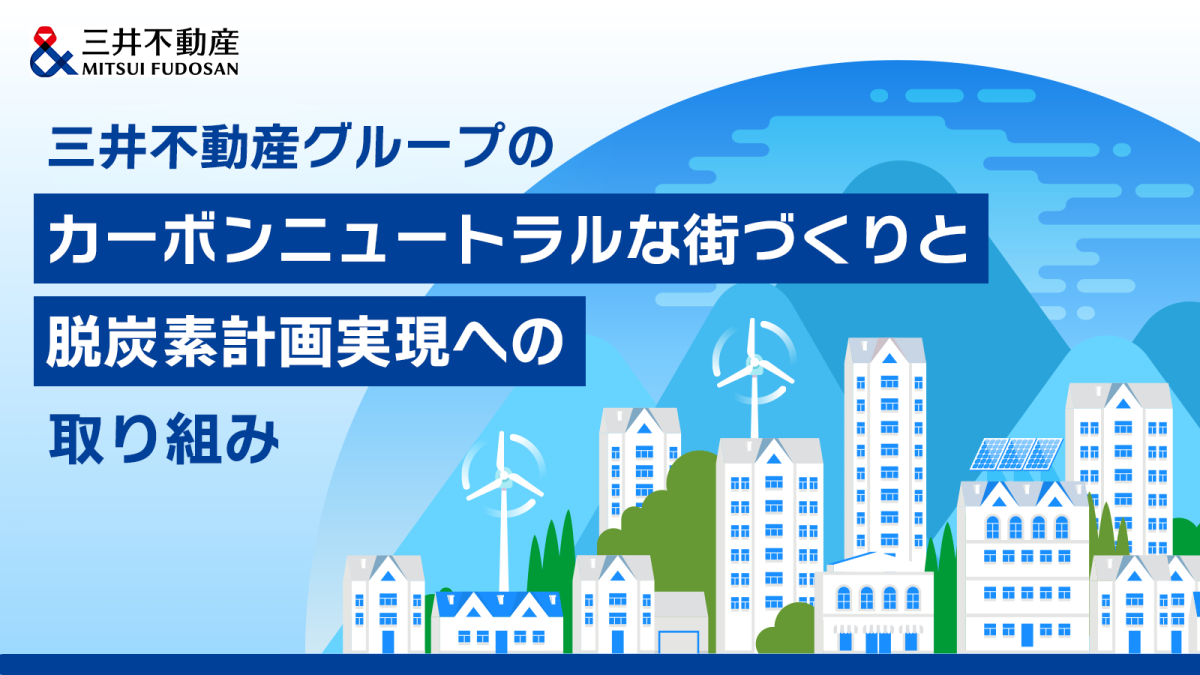 三井不動産
MITSUI FUDOSAN

三井不動産グループの
カーボンニュートラルな街づくりと
脱炭素計画実現への
取り組み